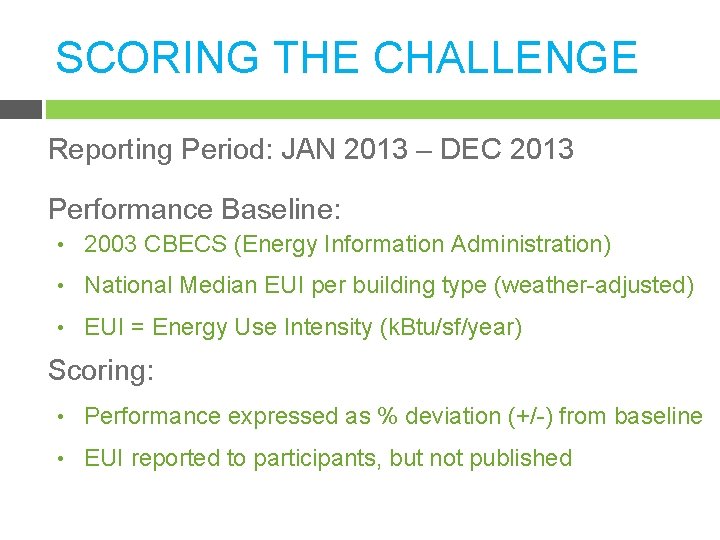 SCORING THE CHALLENGE

Reporting Period: JAN 2013 – DEC 2013

Performance Baseline:

• 2003 CBECS (Energy Information Administration)
• National Median EUI per building type (weather-adjusted)
• EUI = Energy Use Intensity (kBtu/sf/year)

Scoring:

• Performance expressed as % deviation (+/-) from baseline
• EUI reported to participants, but not published